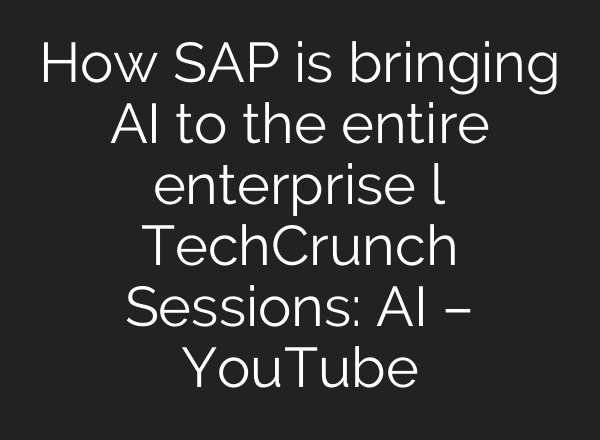 How SAP is bringing AI to the entire enterprise l TechCrunch Sessions: AI – YouTube